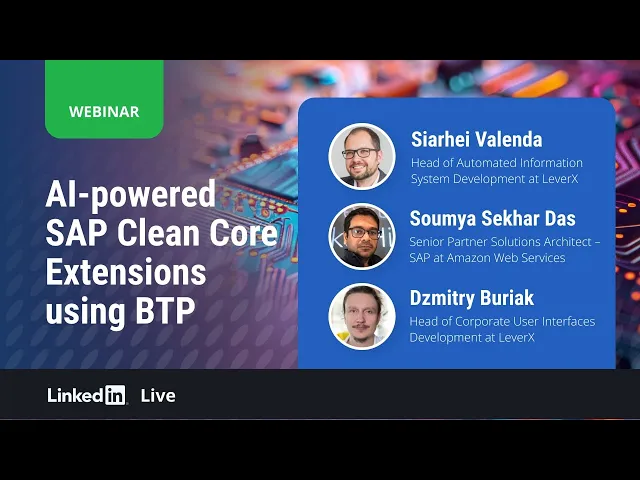 WEBINAR

AI-powered SAP Clean Core Extensions using BTP

Siarhei Valenda
Head of Automated Information System Development at LeverX

Soumya Sekhar Das
Senior Partner Solutions Architect – SAP at Amazon Web Services

Dzmitry Buriak
Head of Corporate User Interfaces Development at LeverX

LinkedIn Live